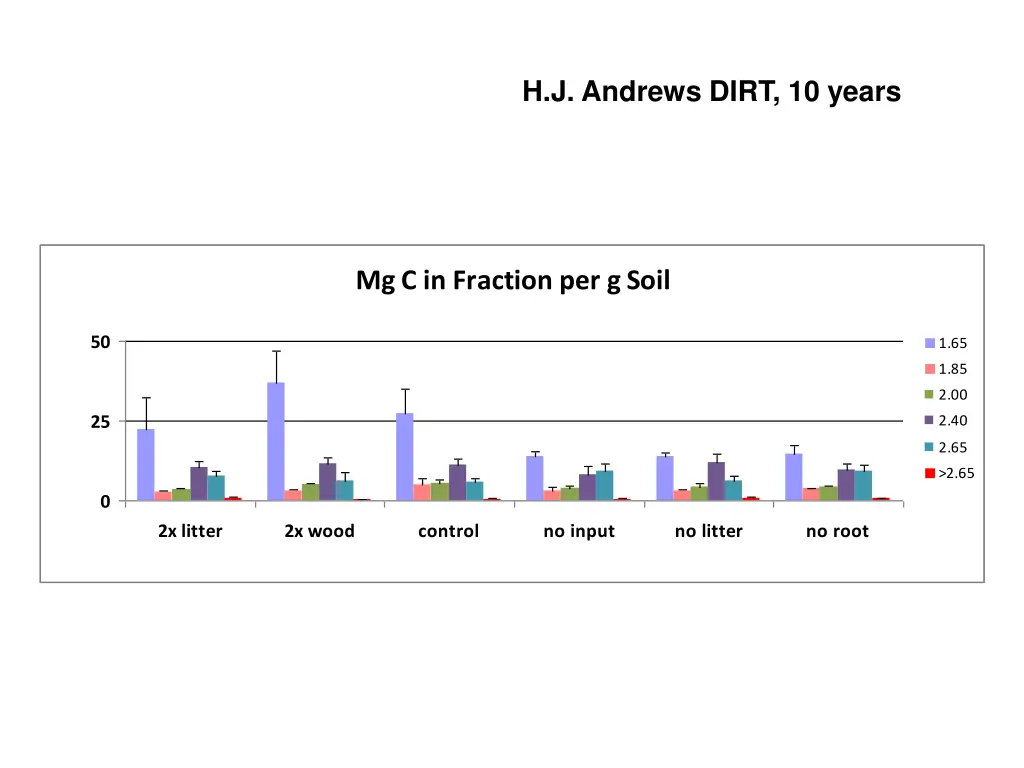 H.J. Andrews DIRT, 10 years

Mg C in Fraction per g Soil

50
25
0

2x litter
2x wood
control
no input
no litter
no root

1.65
1.85
2.00
2.40
2.65
>2.65